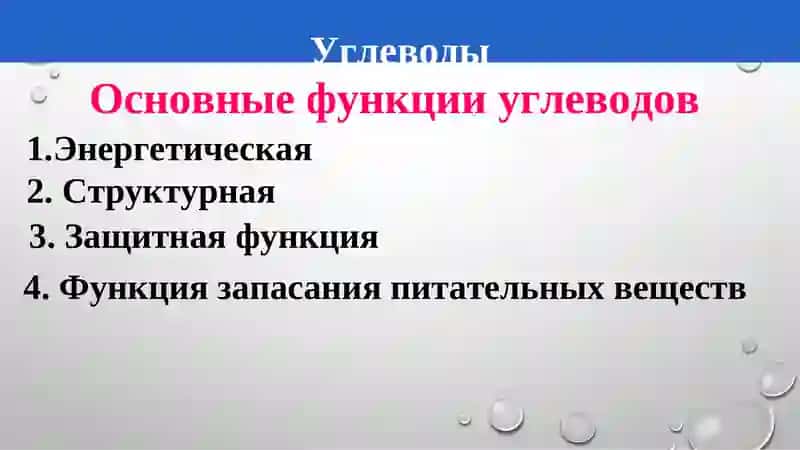 Углеводы

Основные функции углеводов

1.Энергетическая

2. Структурная

3. Защитная функция

4. Функция запасания питательных веществ